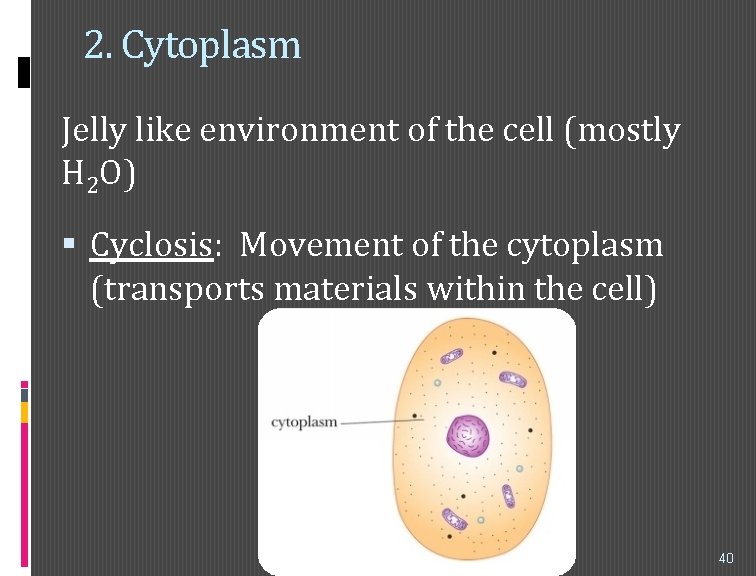 2. Cytoplasm

Jelly like environment of the cell (mostly $H_2O$)

▪ Cyclosis: Movement of the cytoplasm (transports materials within the cell)

cytoplasm

40